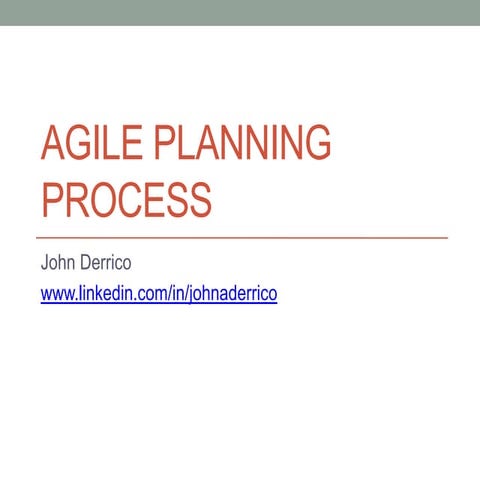 AGILE PLANNING PROCESS

John Derrico

www.linkedin.com/in/johnaderrico